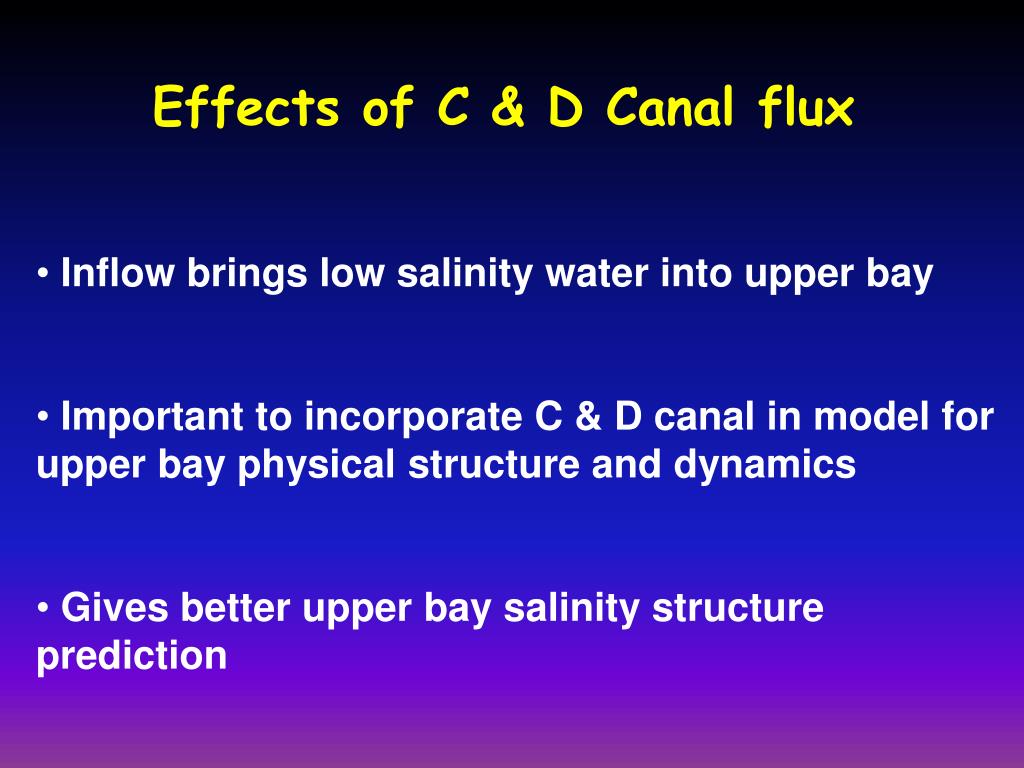 Effects of C & D Canal flux

• Inflow brings low salinity water into upper bay

• Important to incorporate C & D canal in model for upper bay physical structure and dynamics

• Gives better upper bay salinity structure prediction